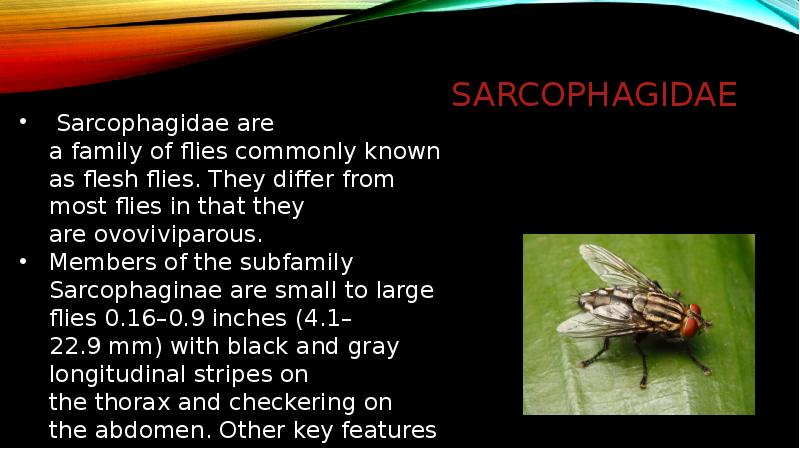 SARCOPHAGIDAE

• Sarcophagidae are a family of flies commonly known as flesh flies. They differ from most flies in that they are ovoviviparous.
• Members of the subfamily Sarcophaginae are small to large flies 0.16–0.9 inches (4.1–22.9 mm) with black and gray longitudinal stripes on the thorax and checkering on the abdomen. Other key features